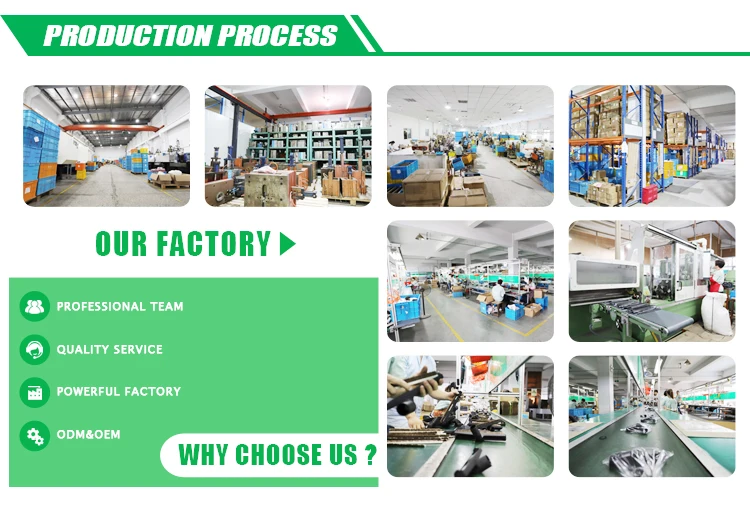 PRODUCTION PROCESS

OUR FACTORY

PROFESSIONAL TEAM

QUALITY SERVICE

POWERFUL FACTORY

ODM&OEM

WHY CHOOSE US ?